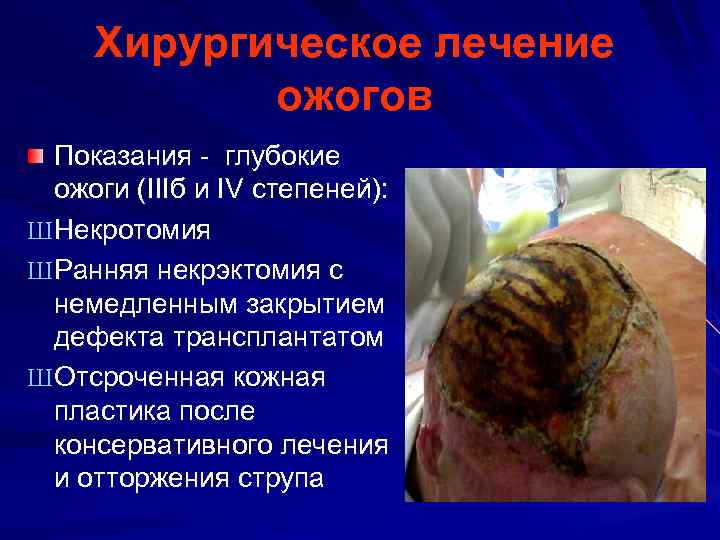 Хирургическое лечение ожогов

Показания - глубокие ожоги (IIIб и IV степеней):

ШНекротомия

ШРанняя некрэктомия с немедленным закрытием дефекта трансплантатом

ШОтсроченная кожная пластика после консервативного лечения и отторжения струпа